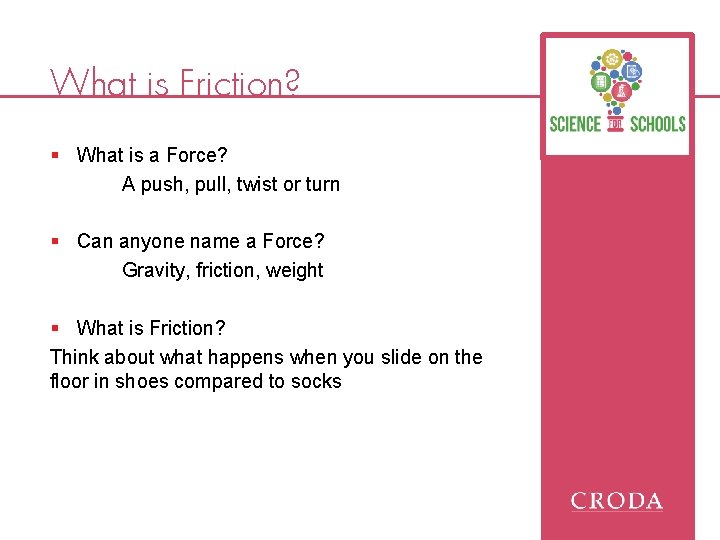 What is Friction?

SCIENCE FOR SCHOOLS

▪ What is a Force?
A push, pull, twist or turn

▪ Can anyone name a Force?
Gravity, friction, weight

▪ What is Friction?
Think about what happens when you slide on the floor in shoes compared to socks

CRODA